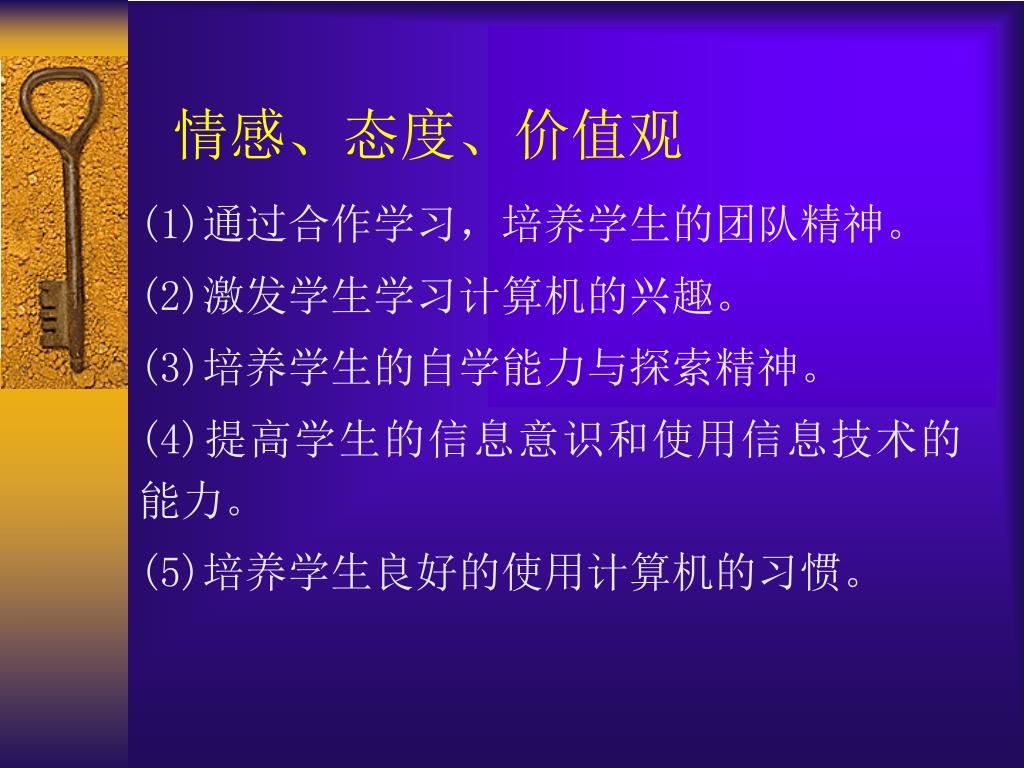 情感、态度、价值观

(1)通过合作学习，培养学生的团队精神。

(2)激发学生学习计算机的兴趣。

(3)培养学生的自学能力与探索精神。

(4)提高学生的信息意识和使用信息技术的能力。

(5)培养学生良好的使用计算机的习惯。